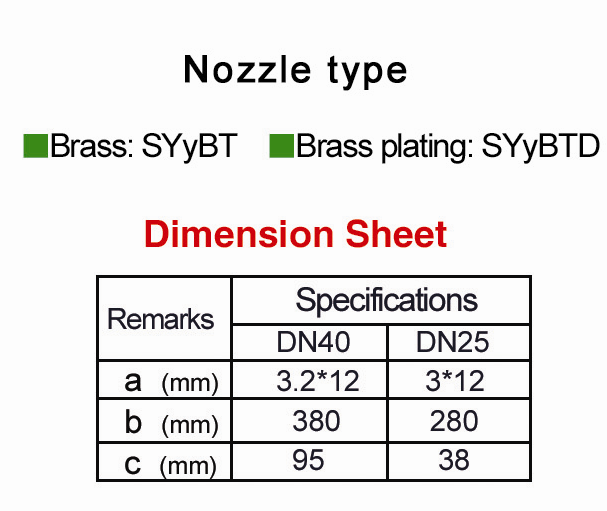 Nozzle type

Brass: SYyBT Brass plating: SYyBTD

Dimension Sheet

| Remarks | Specifications | |
|---|---|---|
| | DN40 | DN25 |
| a (mm) | 3.2*12 | 3*12 |
| b (mm) | 380 | 280 |
| c (mm) | 95 | 38 |